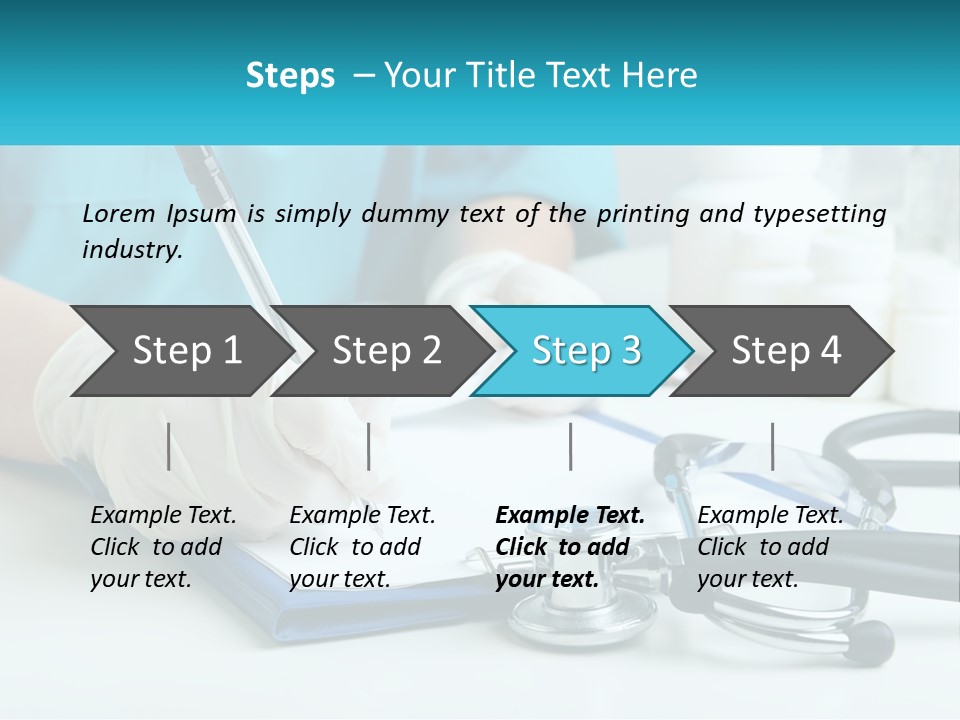 Steps – Your Title Text Here

Lorem Ipsum is simply dummy text of the printing and typesetting industry.

Step 1

Step 2

Step 3

Step 4

Example Text. Click to add your text.

Example Text. Click to add your text.

Example Text. Click to add your text.

Example Text. Click to add your text.